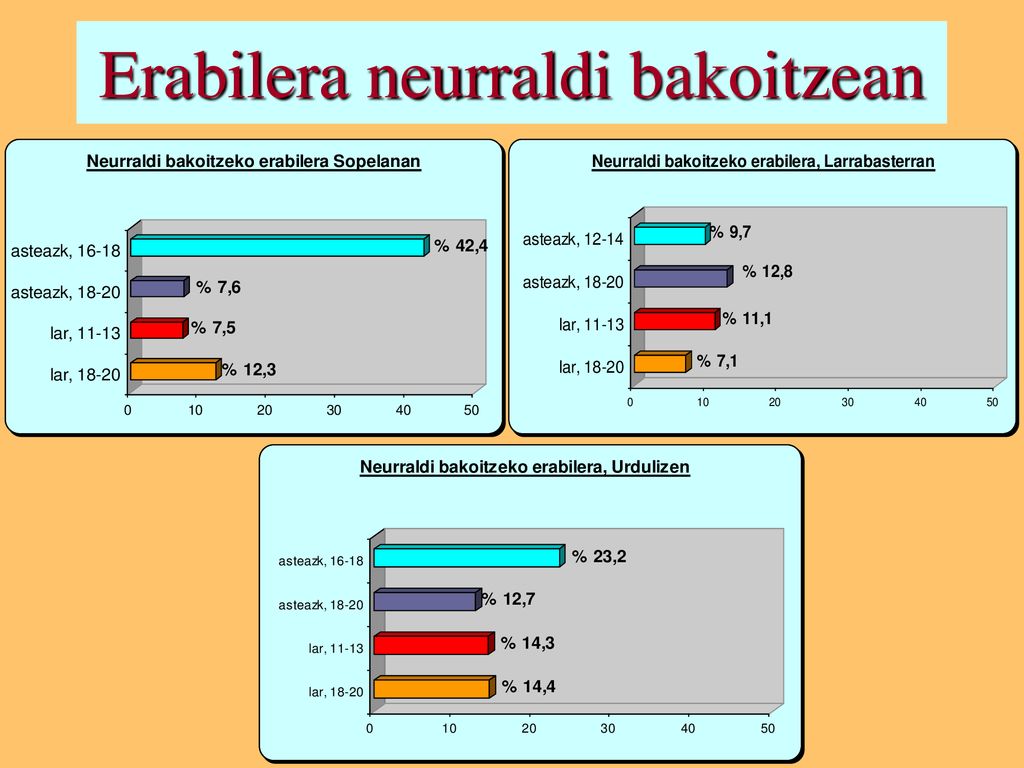 Erabilera neurraldi bakoitzean

Neurraldi bakoitzeko erabilera Sopelanan

asteazk, 16-18 % 42,4
asteazk, 18-20 % 7,6
lar, 11-13 % 7,5
lar, 18-20 % 12,3

0 10 20 30 40 50

Neurraldi bakoitzeko erabilera, Larrabasterran

asteazk, 12-14 % 9,7
asteazk, 18-20 % 12,8
lar, 11-13 % 11,1
lar, 18-20 % 7,1

0 10 20 30 40 50

Neurraldi bakoitzeko erabilera, Urdulizen

asteazk, 16-18 % 23,2
asteazk, 18-20 % 12,7
lar, 11-13 % 14,3
lar, 18-20 % 14,4

0 10 20 30 40 50